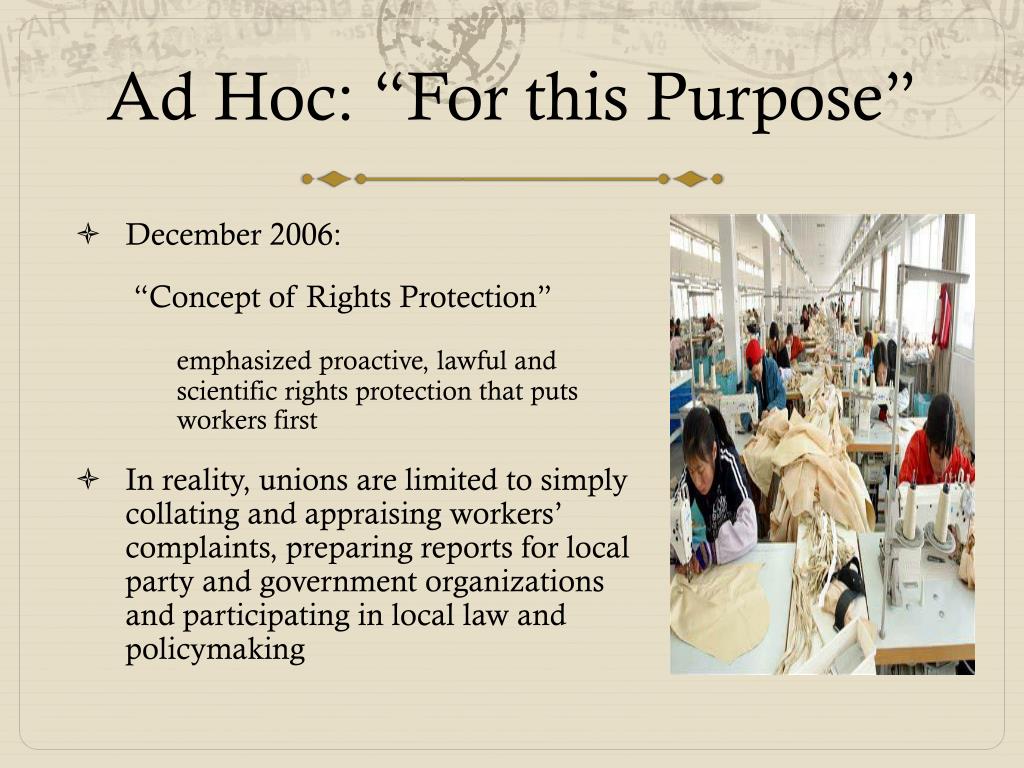 Ad Hoc: “For this Purpose”

December 2006:

“Concept of Rights Protection”

emphasized proactive, lawful and scientific rights protection that puts workers first

In reality, unions are limited to simply collating and appraising workers’ complaints, preparing reports for local party and government organizations and participating in local law and policymaking